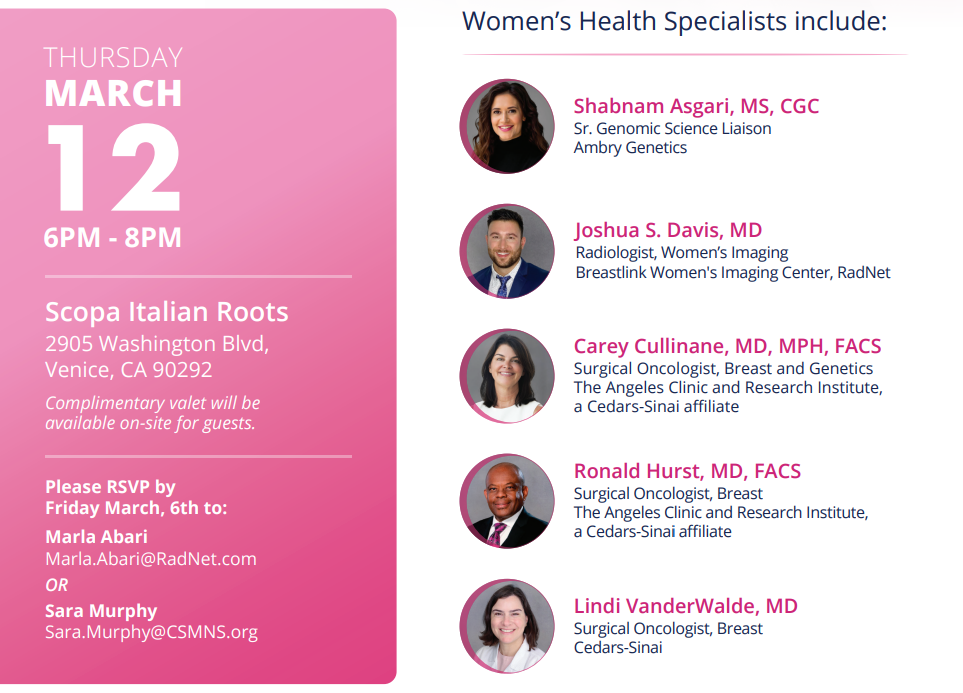 THURSDAY
MARCH
12
6PM - 8PM

Scopa Italian Roots
2905 Washington Blvd,
Venice, CA 90292

Complimentary valet will be available on-site for guests.

Please RSVP by Friday March, 6th to:
Marla Abari
Marla.Abari@RadNet.com
OR
Sara Murphy
Sara.Murphy@CSMNS.org

Women's Health Specialists include:

Shabnam Asgari, MS, CGC
Sr. Genomic Science Liaison
Ambry Genetics

Joshua S. Davis, MD
Radiologist, Women's Imaging
Breastlink Women's Imaging Center, RadNet

Carey Cullinane, MD, MPH, FACS
Surgical Oncologist, Breast and Genetics
The Angeles Clinic and Research Institute, a Cedars-Sinai affiliate

Ronald Hurst, MD, FACS
Surgical Oncologist, Breast
The Angeles Clinic and Research Institute, a Cedars-Sinai affiliate

Lindi VanderWalde, MD
Surgical Oncologist, Breast
Cedars-Sinai